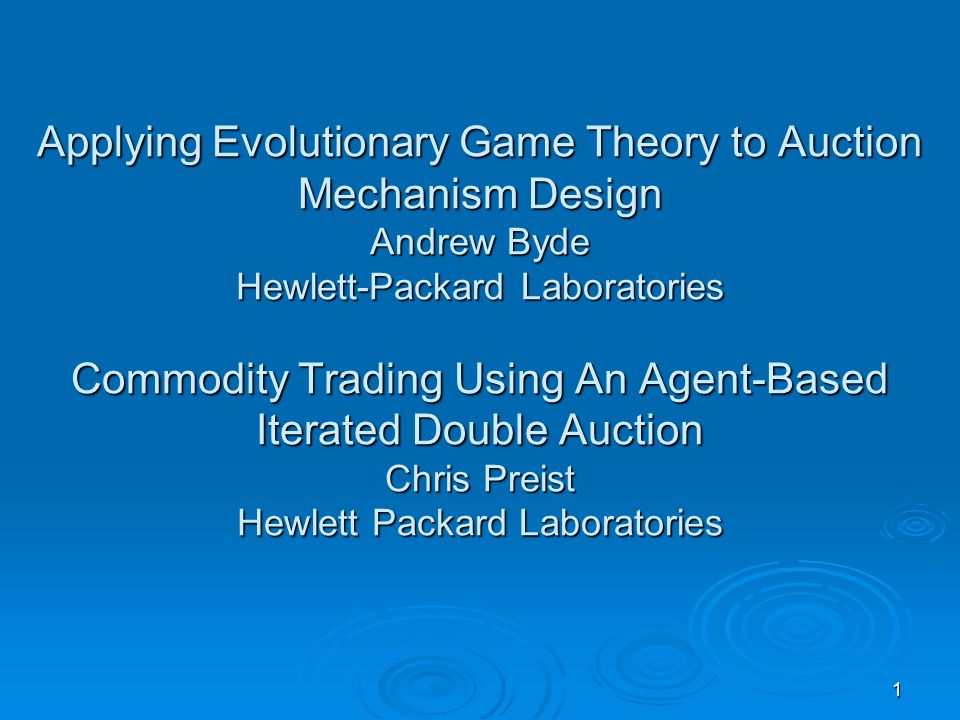 Applying Evolutionary Game Theory to Auction Mechanism Design
Andrew Byde
Hewlett-Packard Laboratories

Commodity Trading Using An Agent-Based Iterated Double Auction
Chris Preist
Hewlett Packard Laboratories

1